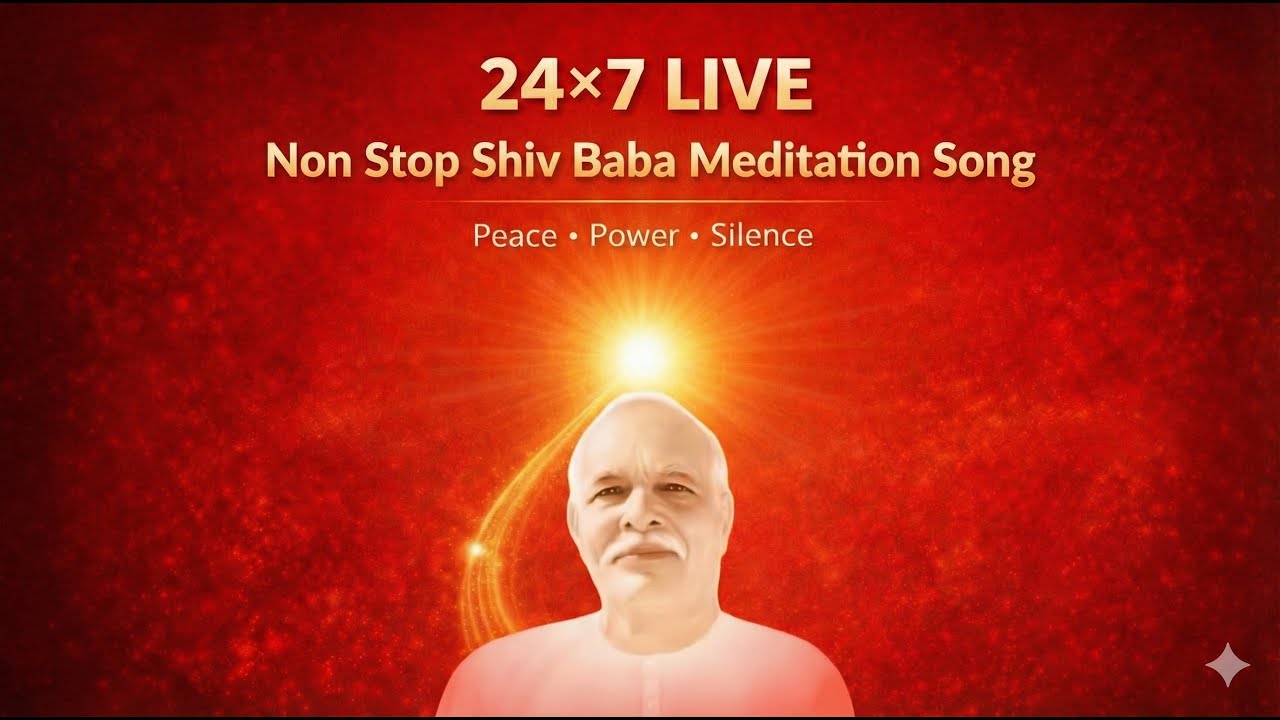 24×7 LIVE
Non Stop Shiv Baba Meditation Song

Peace • Power • Silence